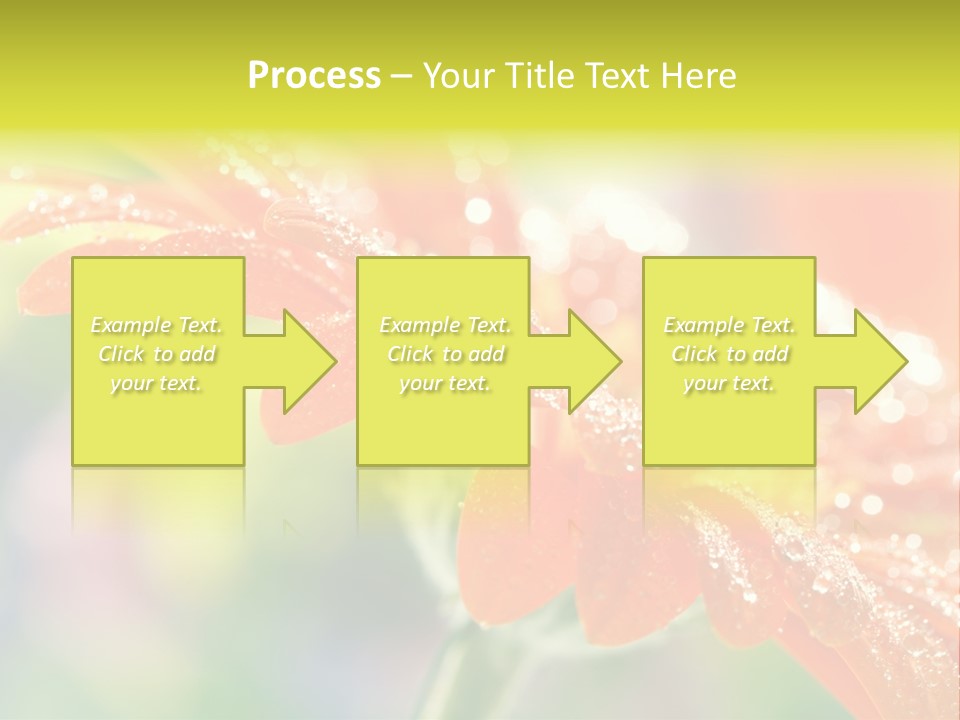 Process – Your Title Text Here

Example Text. Click to add your text.

Example Text. Click to add your text.

Example Text. Click to add your text.